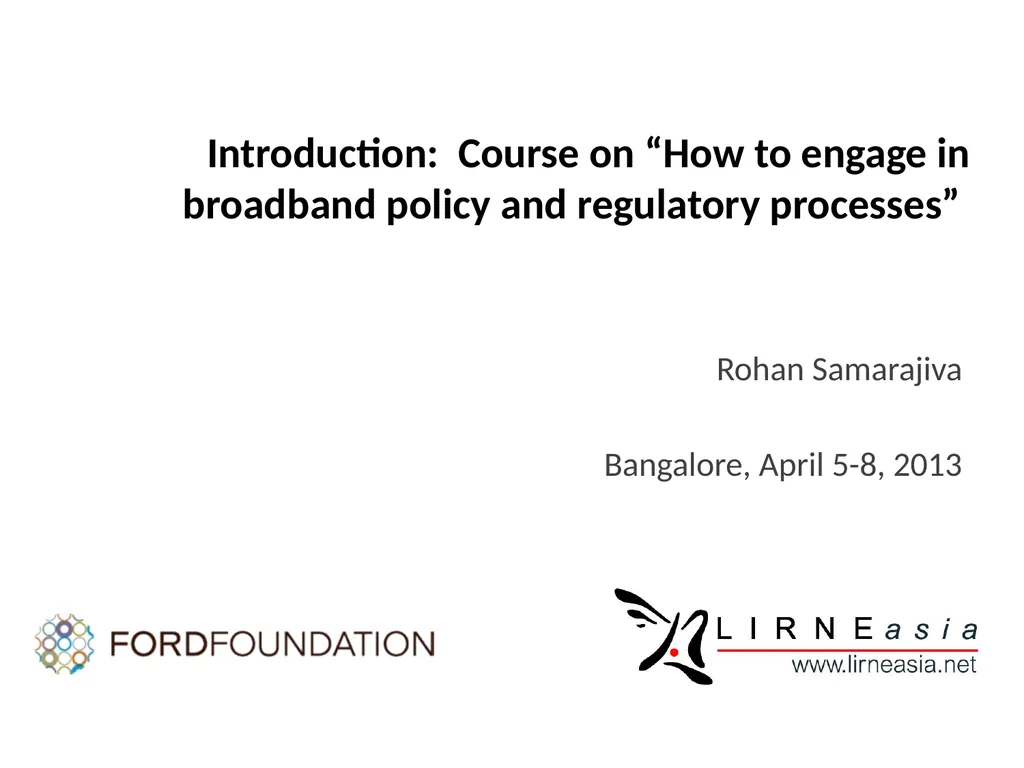 Introduction: Course on “How to engage in broadband policy and regulatory processes”

Rohan Samarajiva

Bangalore, April 5-8, 2013

FORDFOUNDATION

LIRNEasia
www.lirneasia.net